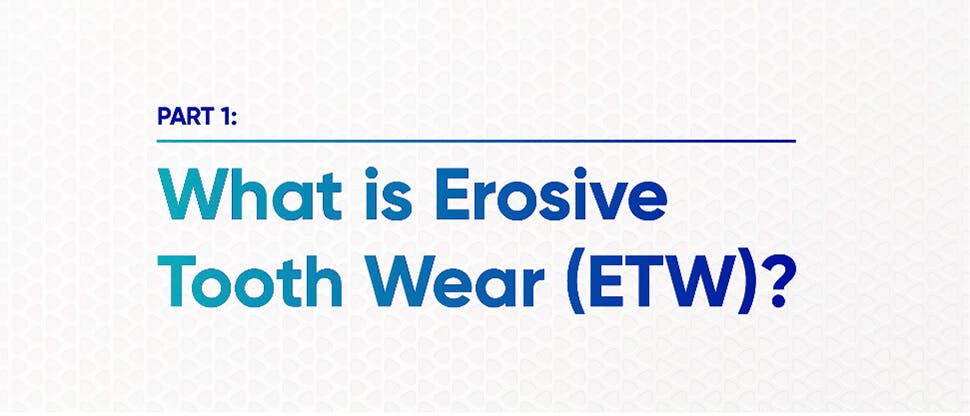 PART 1:

What is Erosive Tooth Wear (ETW)?